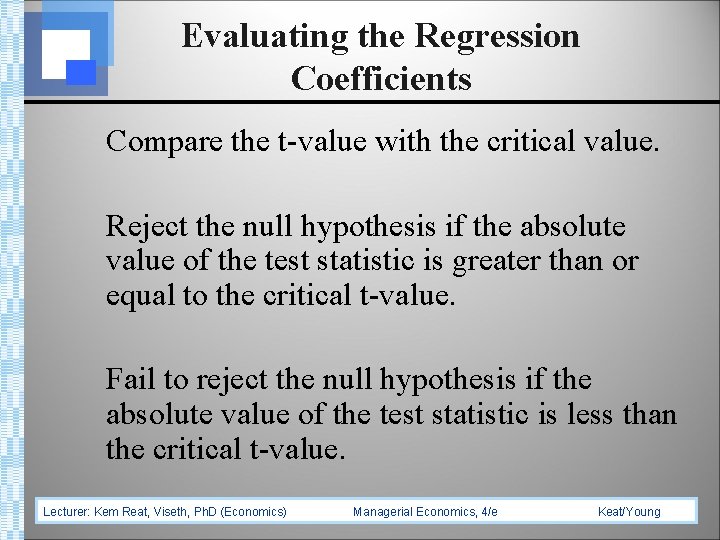 Evaluating the Regression Coefficients

Compare the t-value with the critical value.

Reject the null hypothesis if the absolute value of the test statistic is greater than or equal to the critical t-value.

Fail to reject the null hypothesis if the absolute value of the test statistic is less than the critical t-value.

Lecturer: Kem Reat, Viseth, PhD (Economics)    Managerial Economics, 4/e    Keat/Young